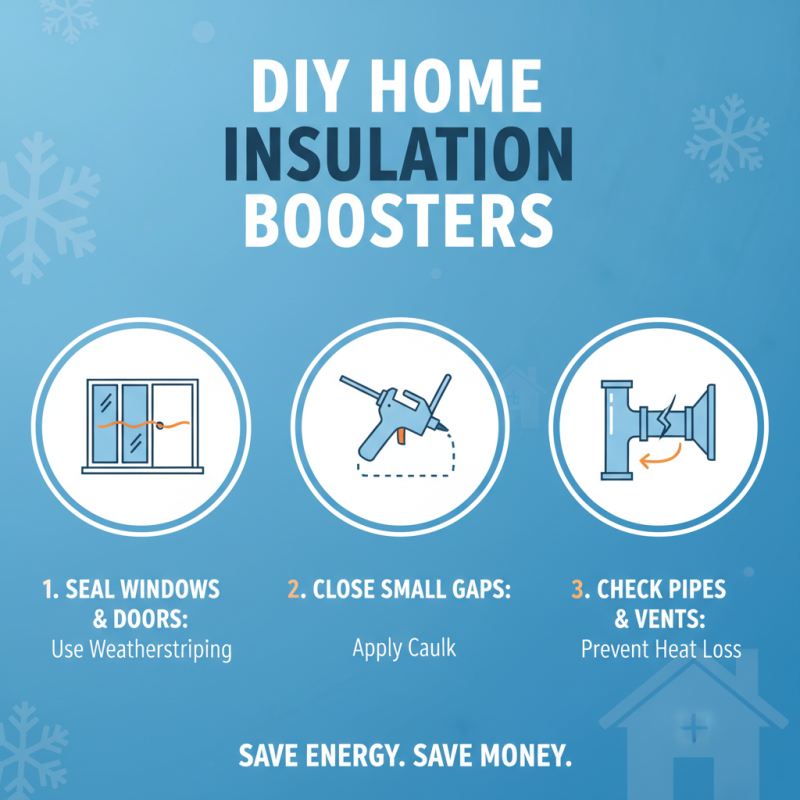 DIY HOME INSULATION BOOSTERS

1. SEAL WINDOWS & DOORS:
Use Weatherstriping

2. CLOSE SMALL GAPS:
Apply Caulk

3. CHECK PIPES & VENTS:
Prevent Heat Loss

SAVE ENERGY. SAVE MONEY.